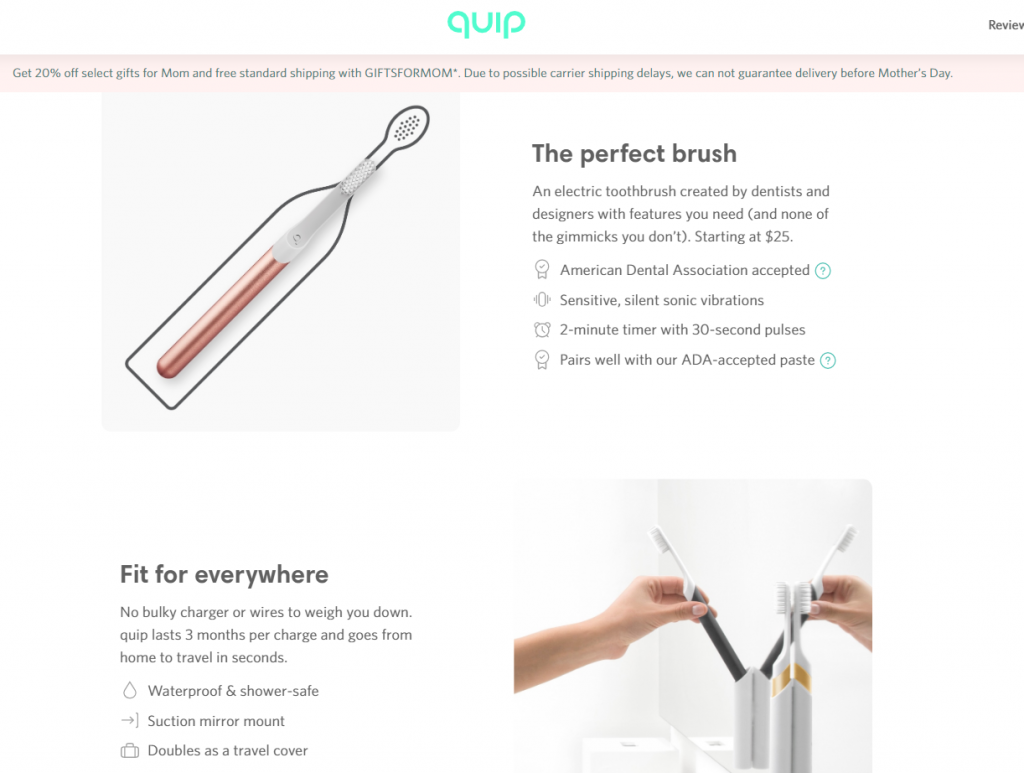 quip

Review

Get 20% off select gifts for Mom and free standard shipping with GIFTSFORMOM*. Due to possible carrier shipping delays, we can not guarantee delivery before Mother's Day.

The perfect brush

An electric toothbrush created by dentists and designers with features you need (and none of the gimmicks you don't). Starting at $25.

American Dental Association accepted ?

Sensitive, silent sonic vibrations

2-minute timer with 30-second pulses

Pairs well with our ADA-accepted paste ?

Fit for everywhere

No bulky charger or wires to weigh you down. quip lasts 3 months per charge and goes from home to travel in seconds.

Waterproof & shower-safe

Suction mirror mount

Doubles as a travel cover